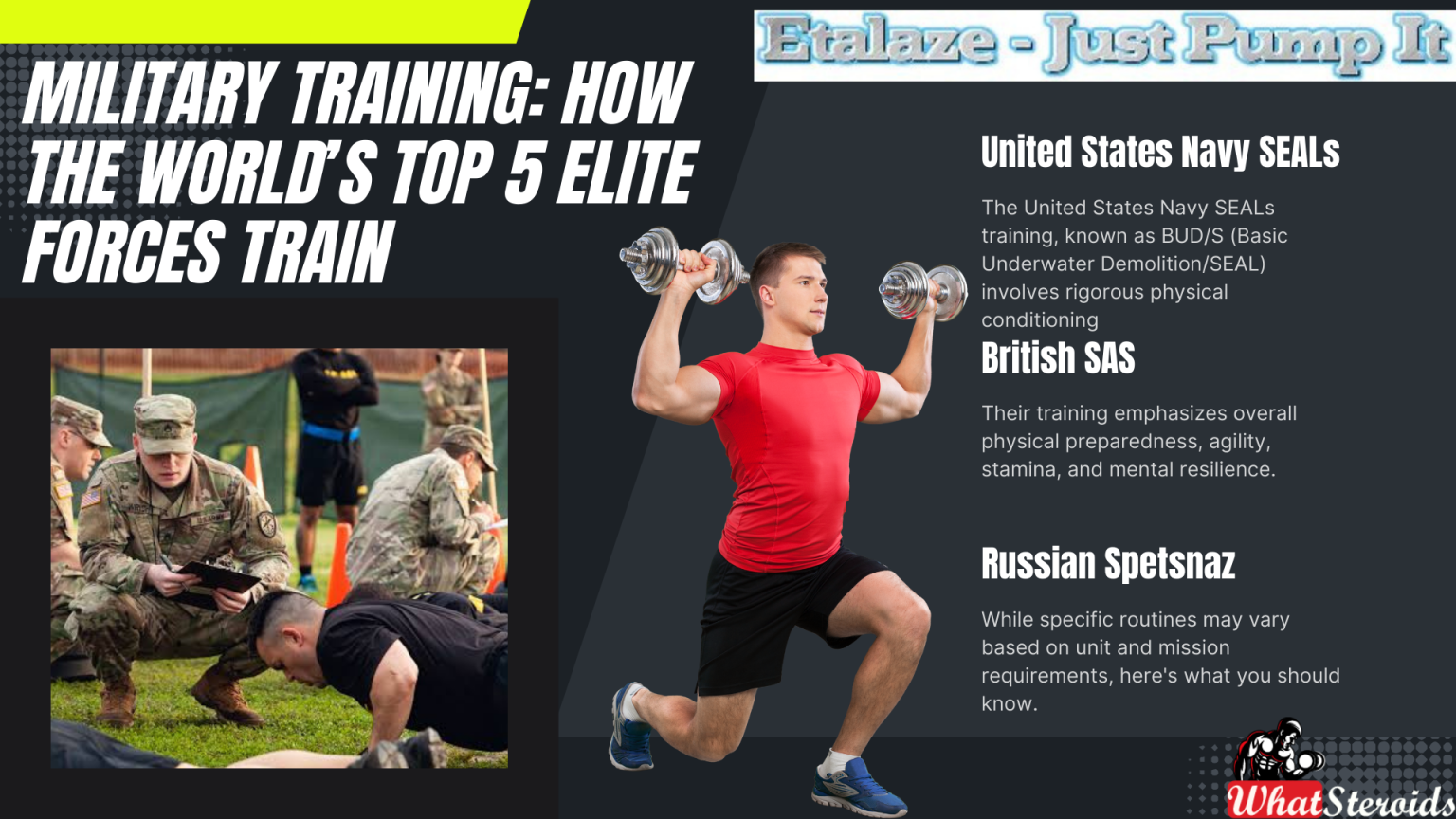 MILITARY TRAINING: HOW THE WORLD'S TOP 5 ELITE FORCES TRAIN

Etalaze - Just Pump It

United States Navy SEALs

The United States Navy SEALs training, known as BUD/S (Basic Underwater Demolition/SEAL) involves rigorous physical conditioning

British SAS

Their training emphasizes overall physical preparedness, agility, stamina, and mental resilience.

Russian Spetsnaz

While specific routines may vary based on unit and mission requirements, here's what you should know.

WhatSteroids